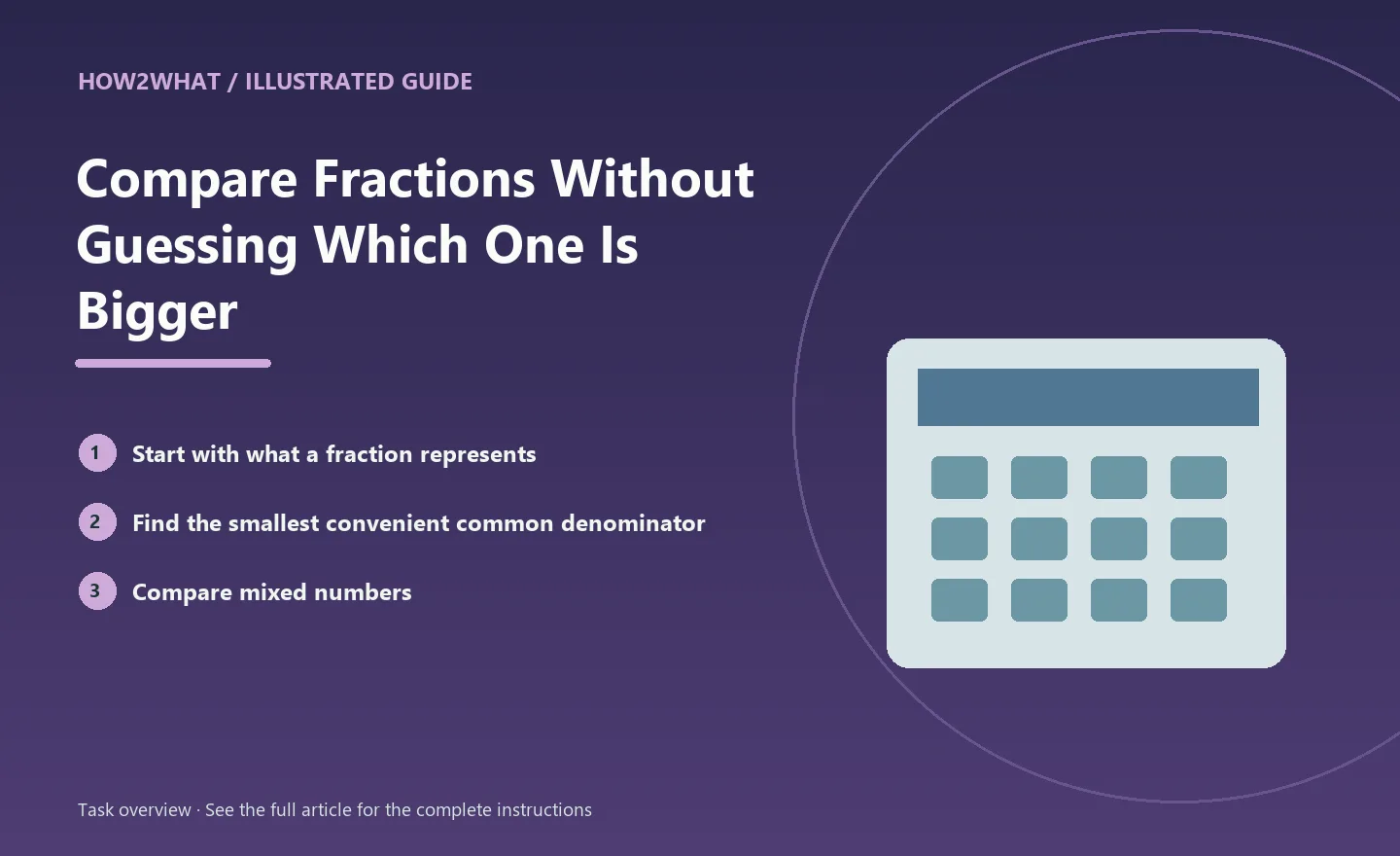 HOW2WHAT / ILLUSTRATED GUIDE

Compare Fractions Without Guessing Which One Is Bigger

1 Start with what a fraction represents

2 Find the smallest convenient common denominator

3 Compare mixed numbers

Task overview · See the full article for the complete instructions